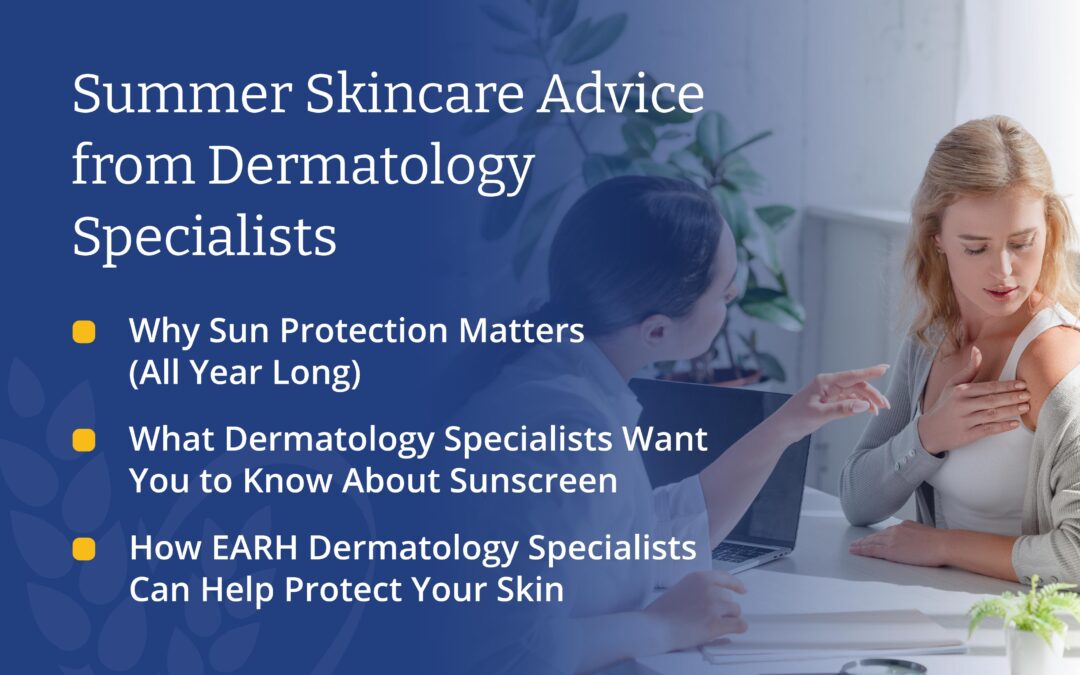 Summer Skincare Advice from Dermatology Specialists

Why Sun Protection Matters (All Year Long)

What Dermatology Specialists Want You to Know About Sunscreen

How EARH Dermatology Specialists Can Help Protect Your Skin